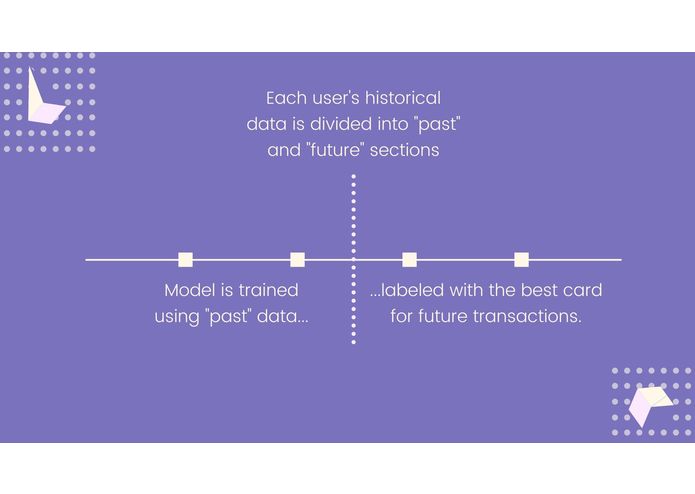 Each user's historical data is divided into "past" and "future" sections

Model is trained using "past" data...

...labeled with the best card for future transactions.